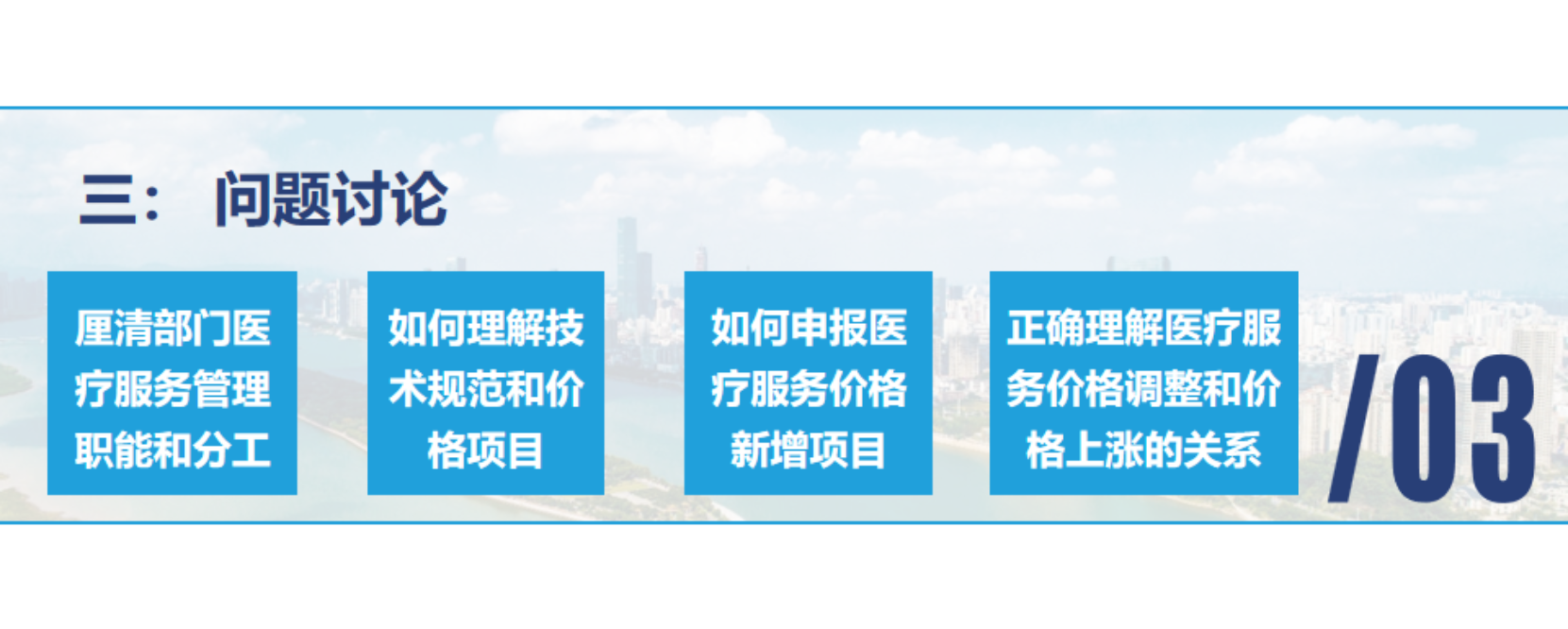 三： 问题讨论

厘清部门医疗服务管理职能和分工

如何理解技术规范和价格项目

如何申报医疗服务价格新增项目

正确理解医疗服务价格调整和价格上涨的关系

/03